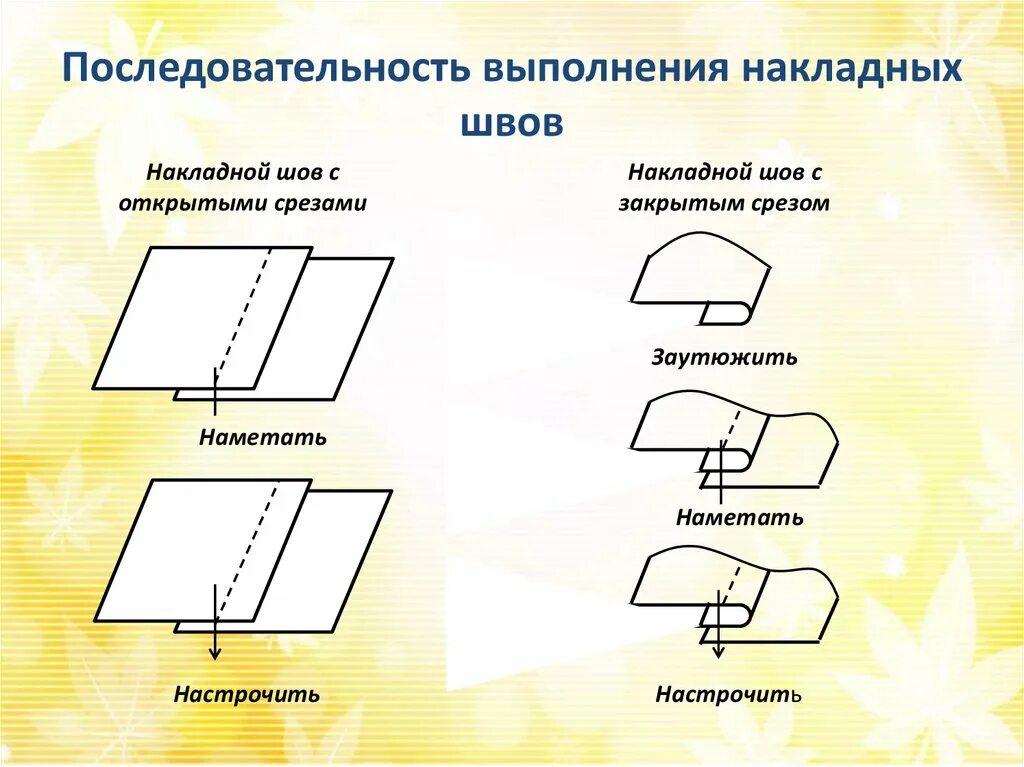 Последовательность выполнения накладных швов

Накладной шов с открытыми срезами

Наметать

Настрочить

Накладной шов с закрытым срезом

Заутюжить

Наметать

Настрочить